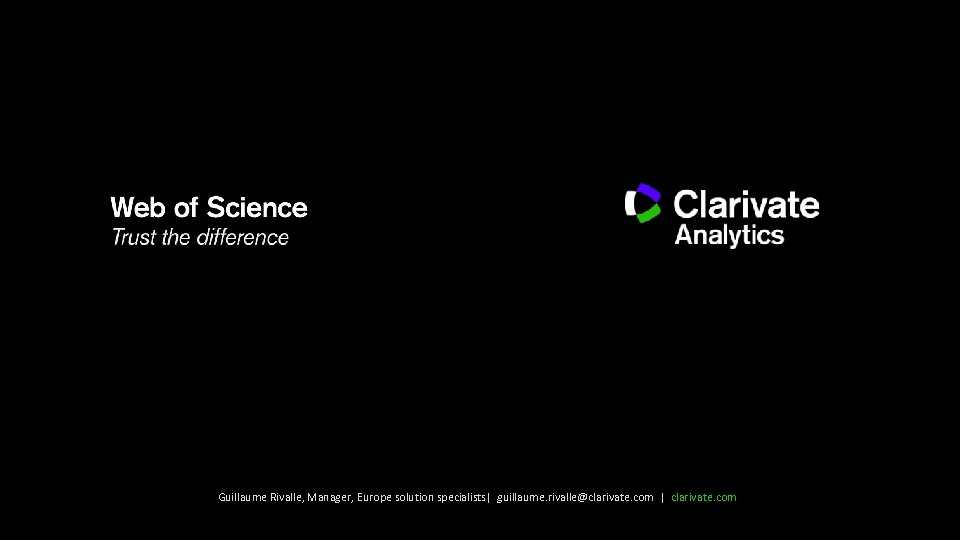 Web of Science
Trust the difference

Clarivate
Analytics

Guillaume Rivalle, Manager, Europe solution specialists| guillaume.rivalle@clarivate.com | clarivate.com